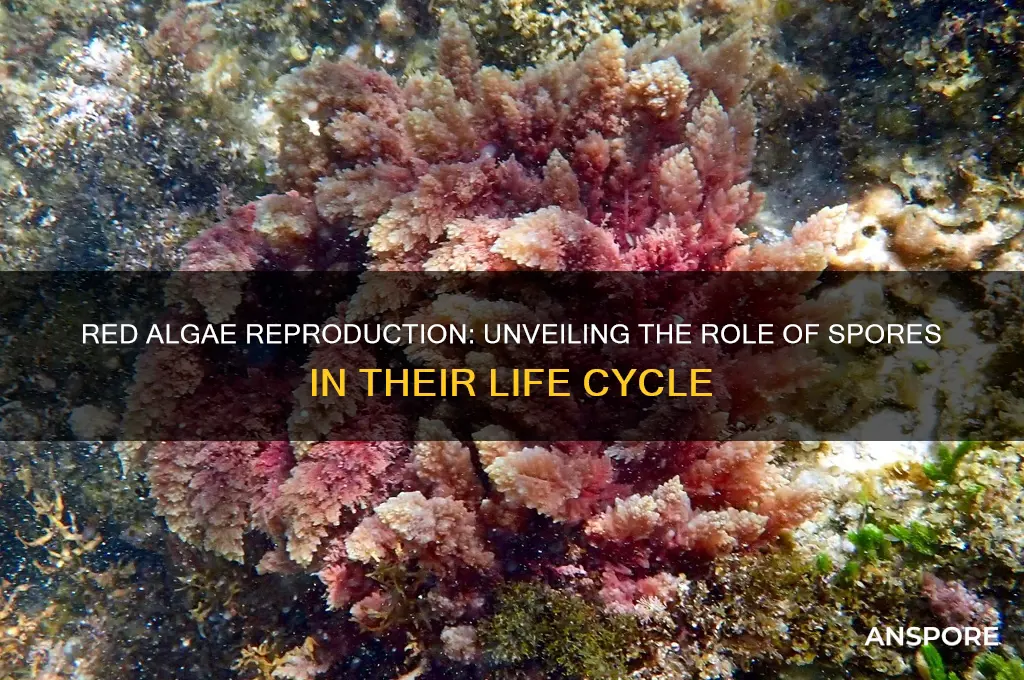 RED ALGAE REPRODUCTION: UNVEILING THE ROLE OF SPORES IN THEIR LIFE CYCLE

ANSPORE